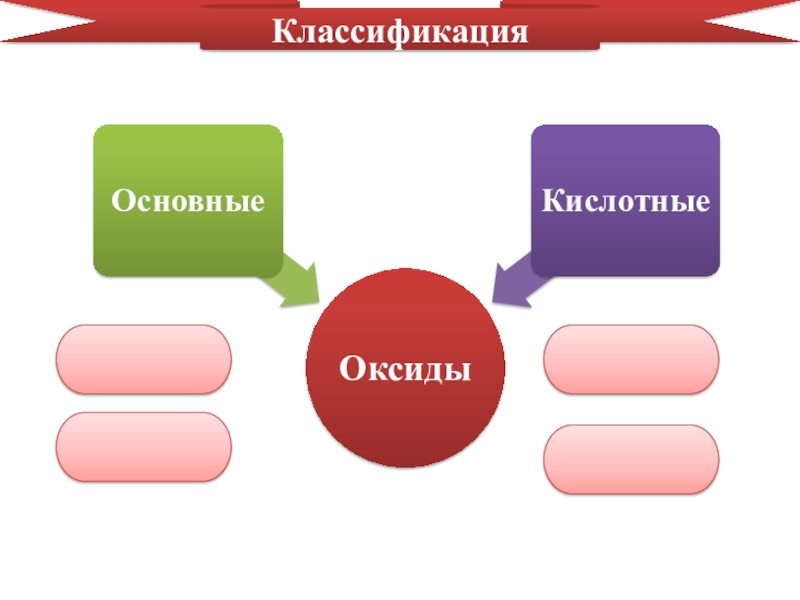 Классификация

Основные

Кислотные

Оксиды